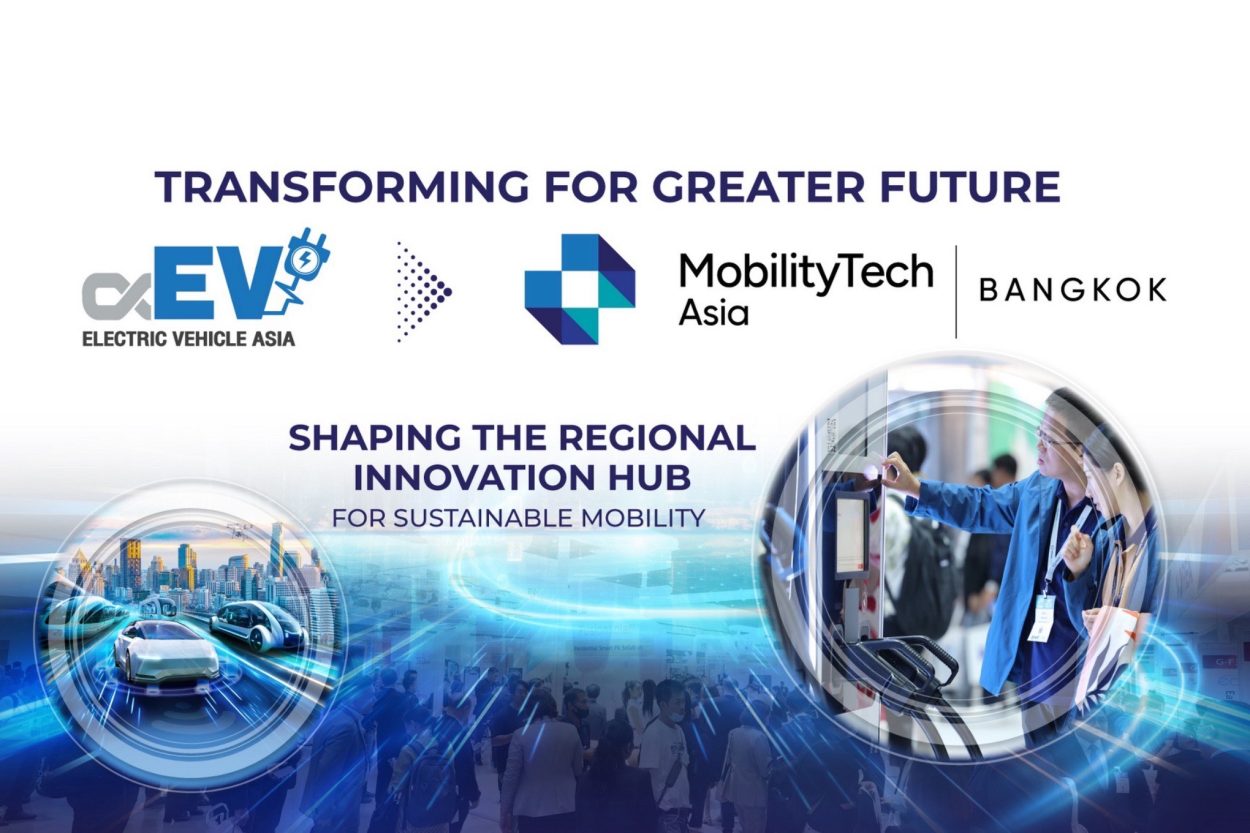 TRANSFORMING FOR GREATER FUTURE

EV
ELECTRIC VEHICLE ASIA

MobilityTech Asia

BANGKOK

SHAPING THE REGIONAL INNOVATION HUB
FOR SUSTAINABLE MOBILITY